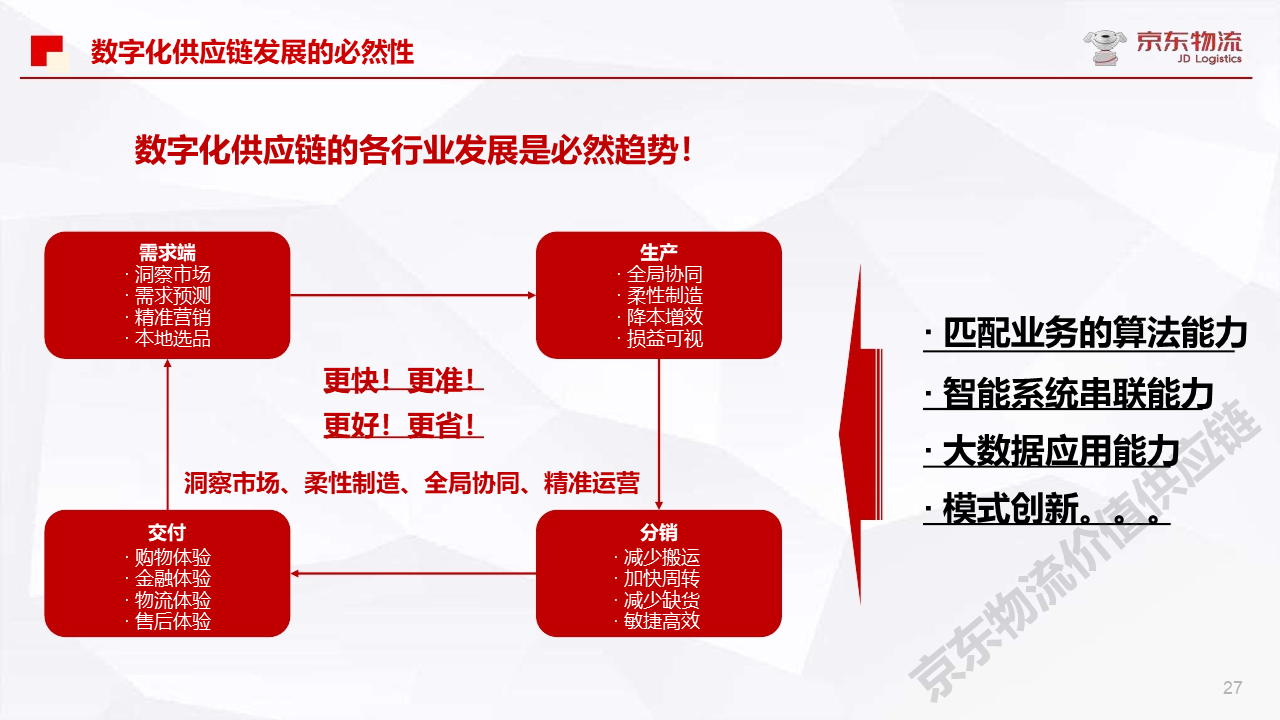 数字化供应链发展的必然性

京东物流
JD Logistics

数字化供应链的各行业发展是必然趋势！

需求端
· 洞察市场
· 需求预测
· 精准营销
· 本地选品

生产
· 全局协同
· 柔性制造
· 降本增效
· 损益可视

更快！更准！
更好！更省！

洞察市场、柔性制造、全局协同、精准运营

交付
· 购物体验
· 金融体验
· 物流体验
· 售后体验

分销
· 减少搬运
· 加快周转
· 减少缺货
· 敏捷高效

· 匹配业务的算法能力
· 智能系统串联能力
· 大数据应用能力
· 模式创新。。。

京东物流价值供应链

27